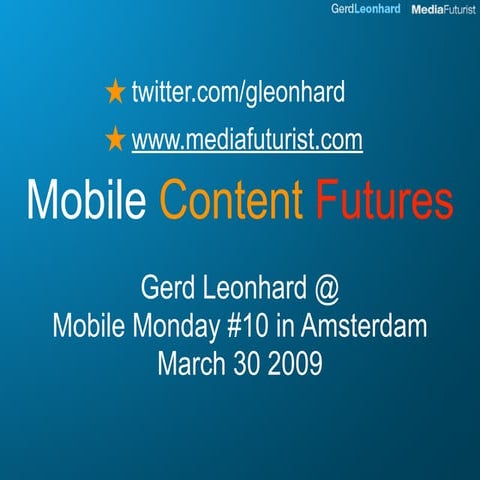 GerdLeonhard MediaFuturist

★ twitter.com/gleonhard

★ www.mediafuturist.com

Mobile Content Futures

Gerd Leonhard @
Mobile Monday #10 in Amsterdam
March 30 2009